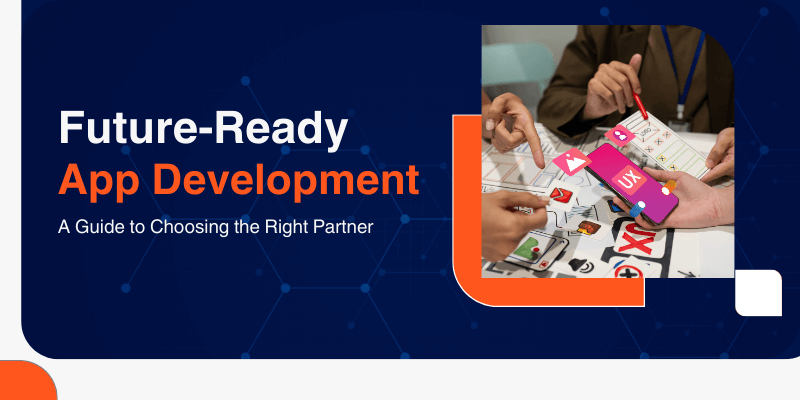 Future-Ready
App Development
A Guide to Choosing the Right Partner

UX